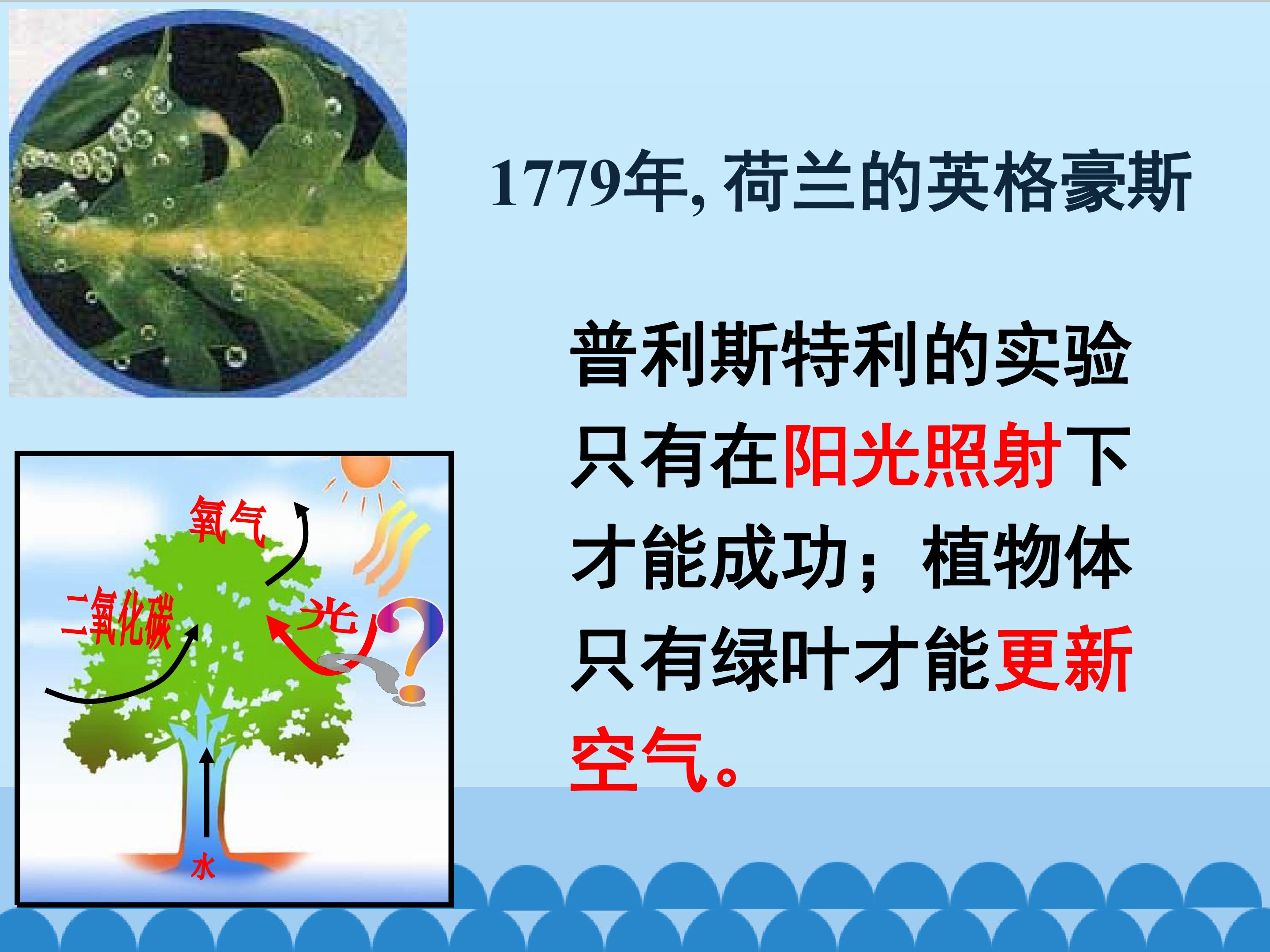 1779年, 荷兰的英格豪斯

普利斯特利的实验只有在阳光照射下才能成功；植物体只有绿叶才能更新空气。

氧气

二氧化碳

光

?

水